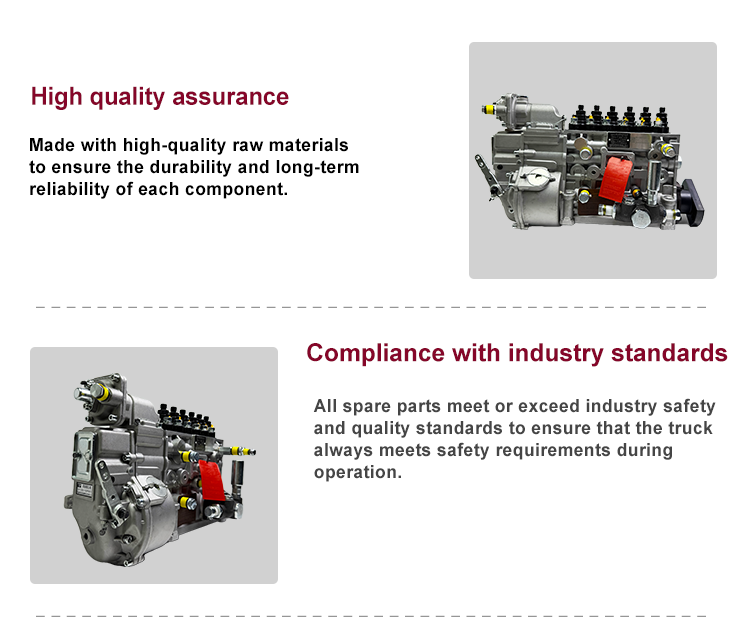 High quality assurance

Made with high-quality raw materials to ensure the durability and long-term reliability of each component.

Compliance with industry standards

All spare parts meet or exceed industry safety and quality standards to ensure that the truck always meets safety requirements during operation.